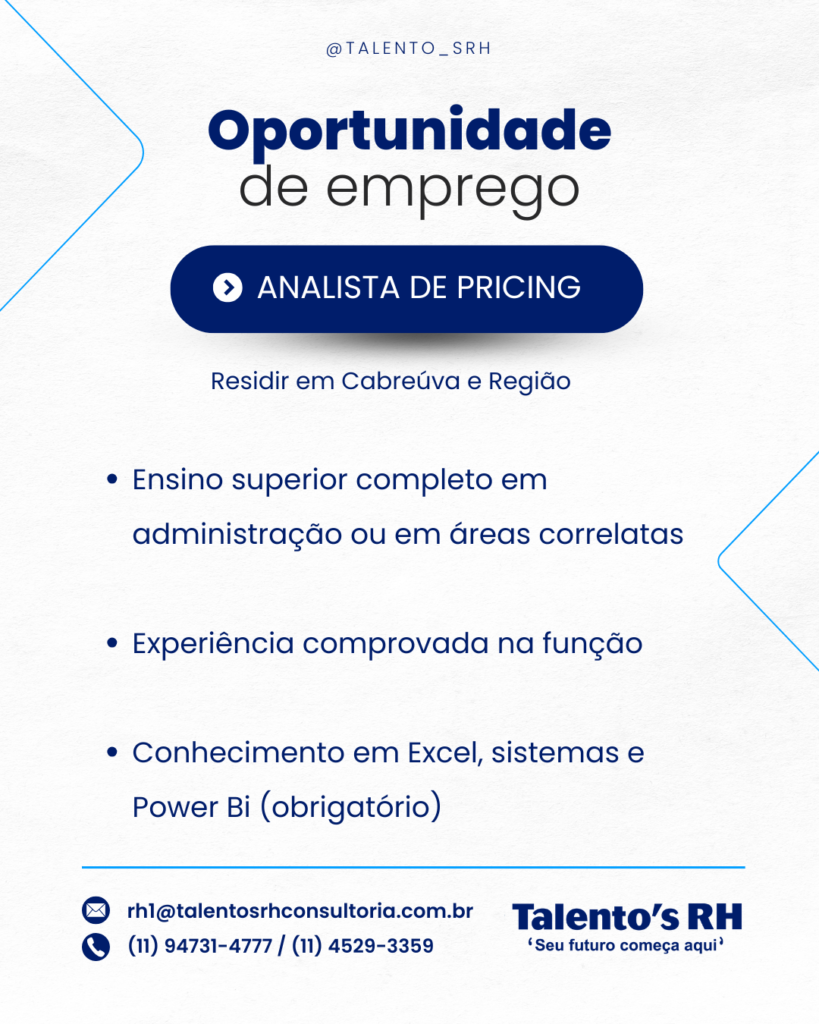 @TALENTO_SRH

Oportunidade
de emprego

ANALISTA DE PRICING

Residir em Cabreúva e Região

• Ensino superior completo em administração ou em áreas correlatas

• Experiência comprovada na função

• Conhecimento em Excel, sistemas e Power Bi (obrigatório)

rh1@talentosrhconsultoria.com.br
(11) 94731-4777 / (11) 4529-3359

Talento's RH
'Seu futuro começa aqui'